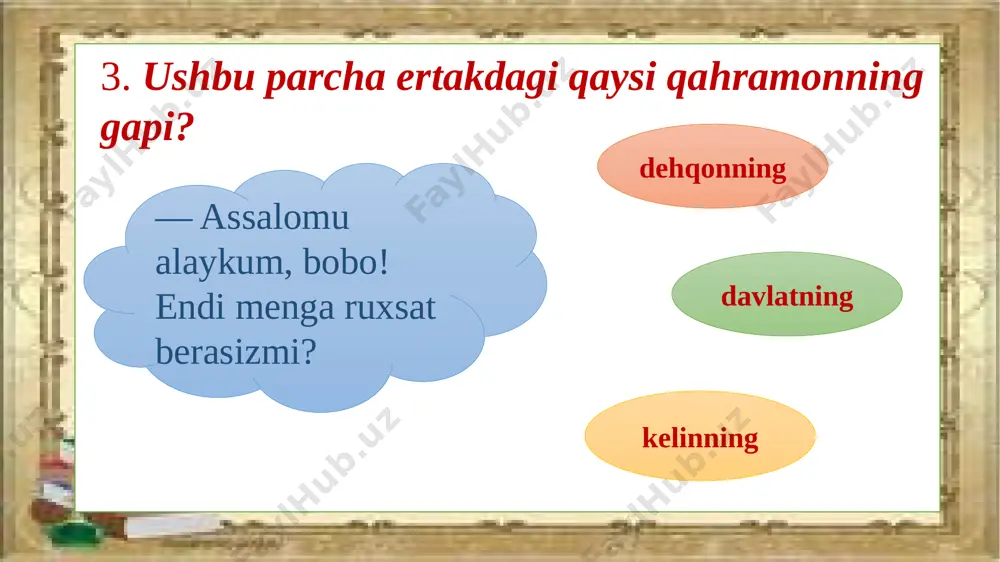 3. Ushbu parcha ertakdagi qaysi qahramonning gapi?

— Assalomu alaykum, bobo! Endi menga ruxsat berasizmi?

dehqonning

davlatning

kelinning

FaylHub.uz